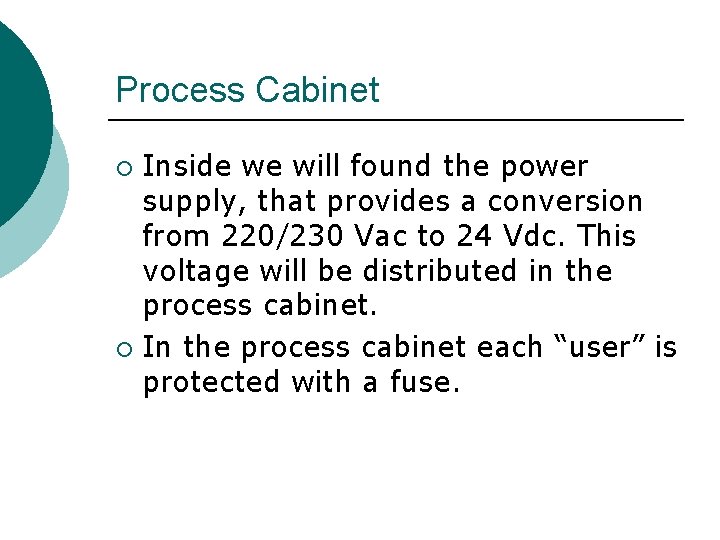 Process Cabinet

○ Inside we will found the power supply, that provides a conversion from 220/230 Vac to 24 Vdc. This voltage will be distributed in the process cabinet.

○ In the process cabinet each “user” is protected with a fuse.